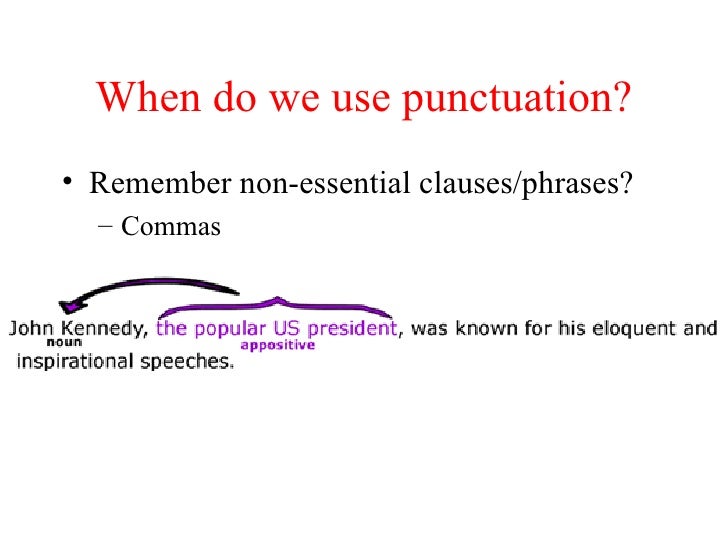 When do we use punctuation?

• Remember non-essential clauses/phrases?
– Commas

John Kennedy, the popular US president, was known for his eloquent and inspirational speeches.
noun
appositive